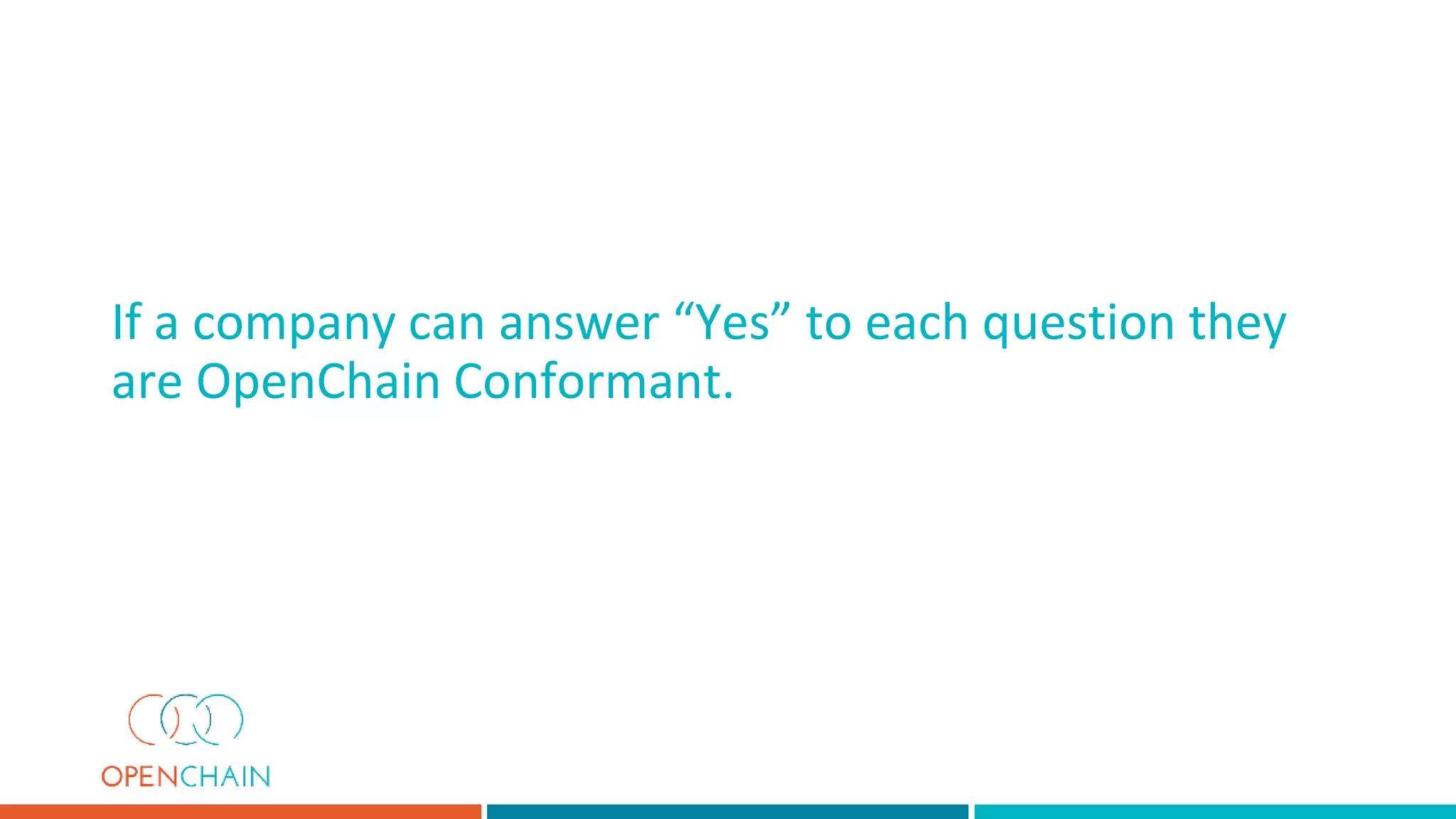 If a company can answer “Yes” to each question they are OpenChain Conformant.

OPENCHAIN